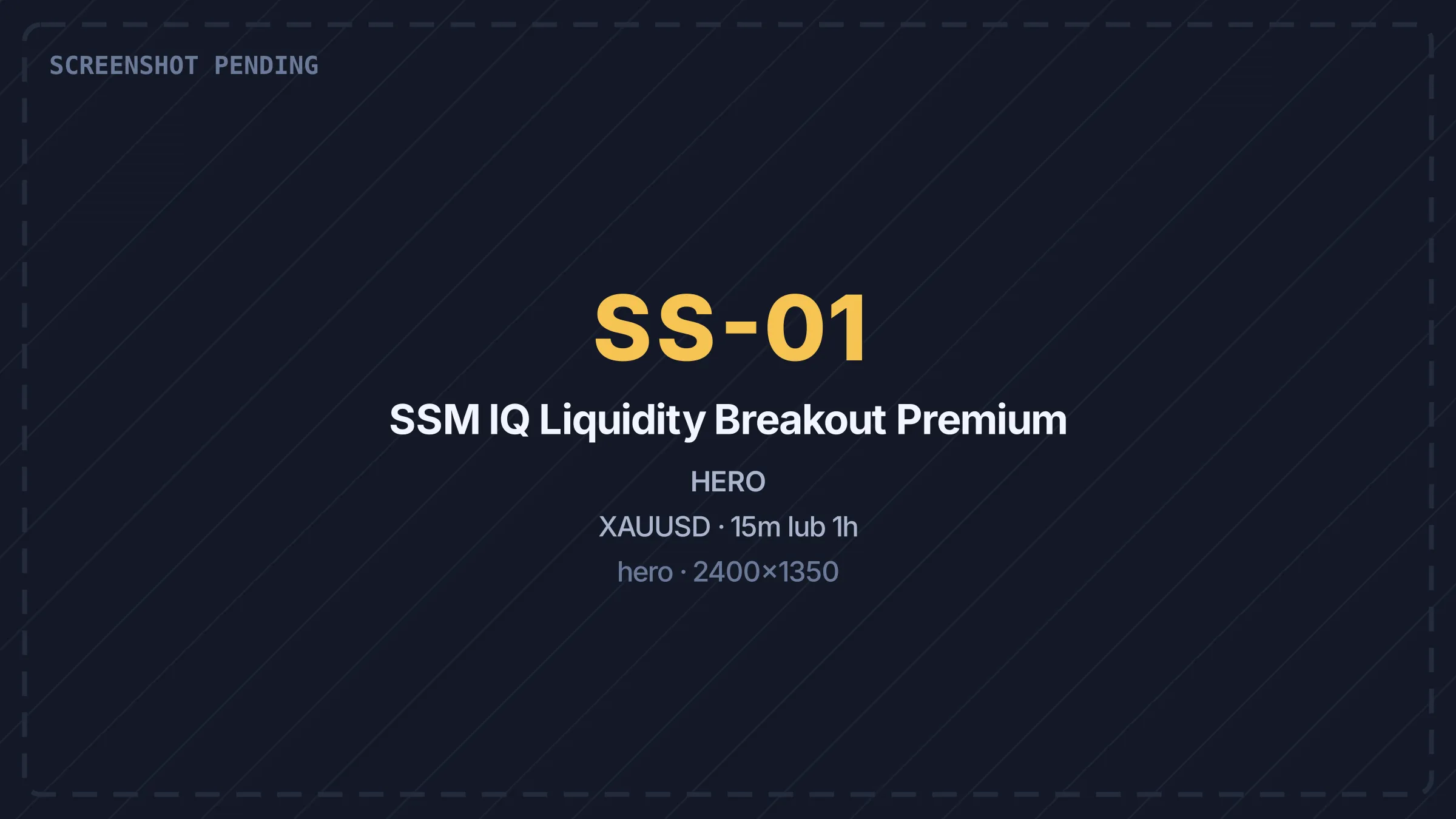 SCREENSHOT PENDING

SS-01

SSM IQ Liquidity Breakout Premium

HERO

XAUUSD · 15m lub 1h

hero · 2400×1350